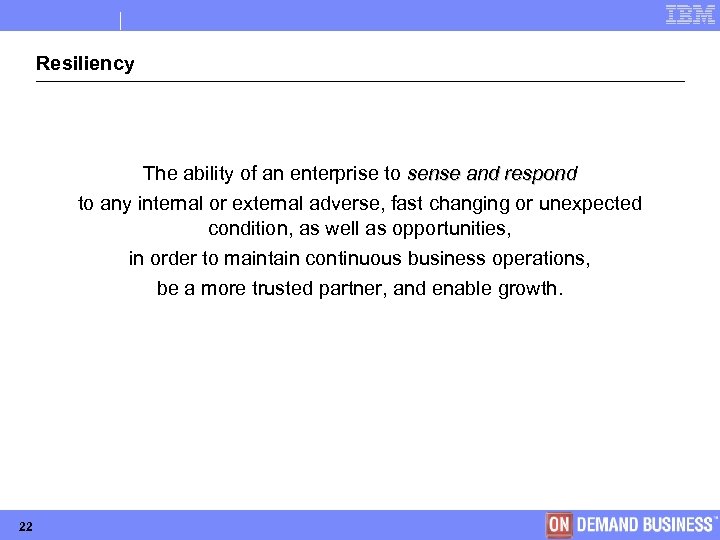 IBM

Resiliency

The ability of an enterprise to sense and respond

to any internal or external adverse, fast changing or unexpected condition, as well as opportunities,

in order to maintain continuous business operations,

be a more trusted partner, and enable growth.

22

ON DEMAND BUSINESS